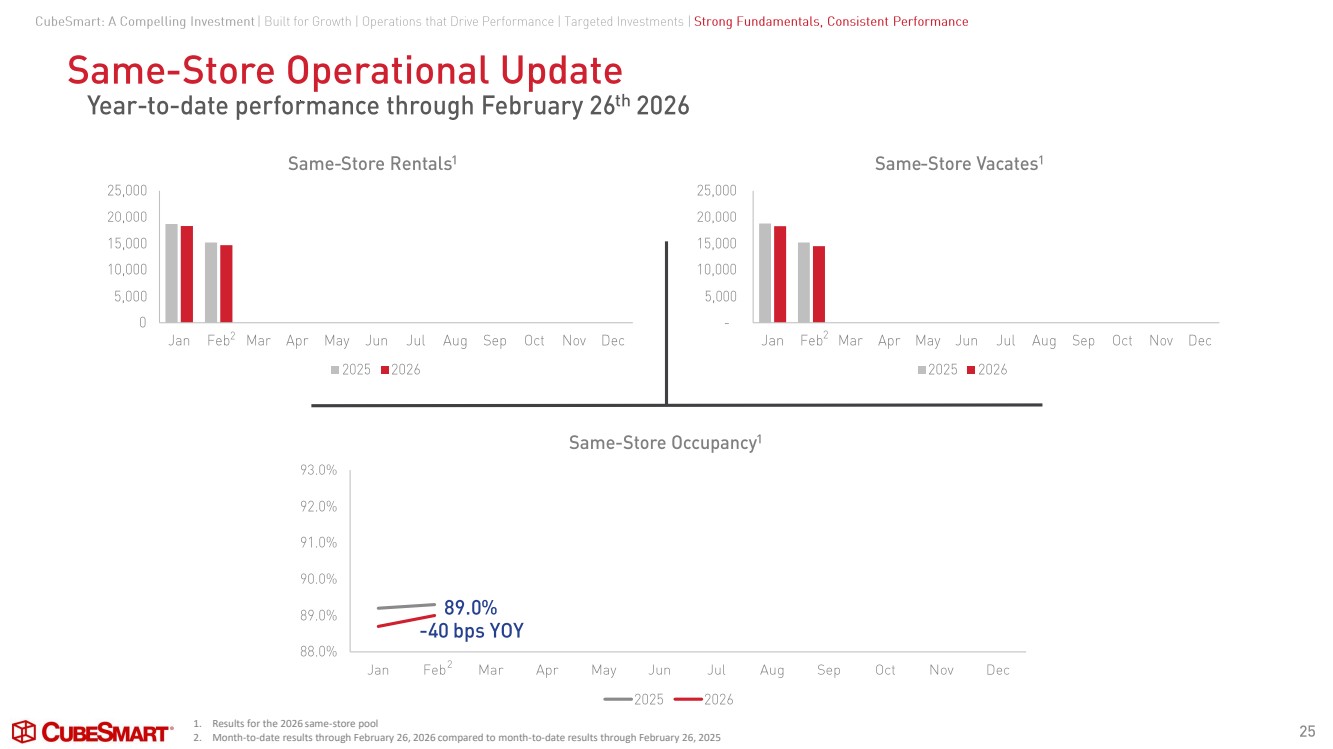 CubeSmart: A Compelling Investment | Built for Growth | Operations that Drive Performance | Targeted Investments | Strong Fundamentals, Consistent Performance

Same-Store Operational Update

Year-to-date performance through February 26$^{th}$ 2026

Same-Store Rentals$^1$

25,000
20,000
15,000
10,000
5,000
0

Jan Feb$^2$ Mar Apr May Jun Jul Aug Sep Oct Nov Dec

2025 2026

Same-Store Vacates$^1$

25,000
20,000
15,000
10,000
5,000
-

Jan Feb$^2$ Mar Apr May Jun Jul Aug Sep Oct Nov Dec

2025 2026

Same-Store Occupancy$^1$

93.0%
92.0%
91.0%
90.0%
89.0%
88.0%

89.0%
-40 bps YOY

Jan Feb$^2$ Mar Apr May Jun Jul Aug Sep Oct Nov Dec

2025 2026

CUBESMART

1. Results for the 2026 same-store pool
2. Month-to-date results through February 26, 2026 compared to month-to-date results through February 26, 2025

25